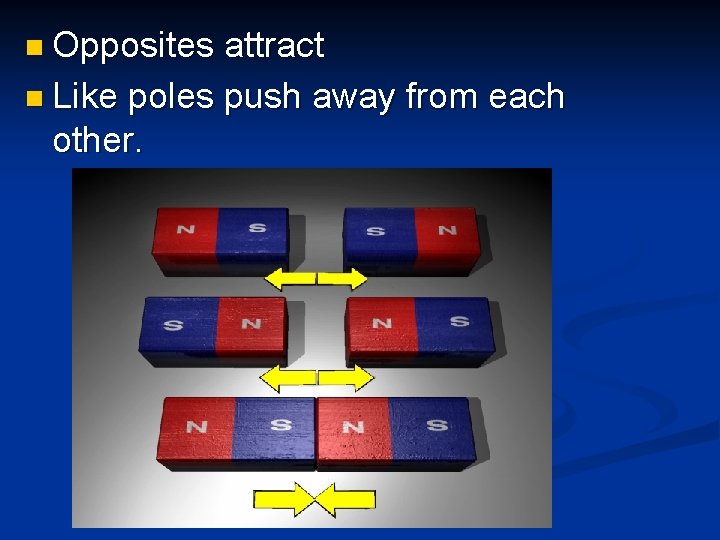 Opposites attract

Like poles push away from each other.

N S S N

S N N S

N S N S